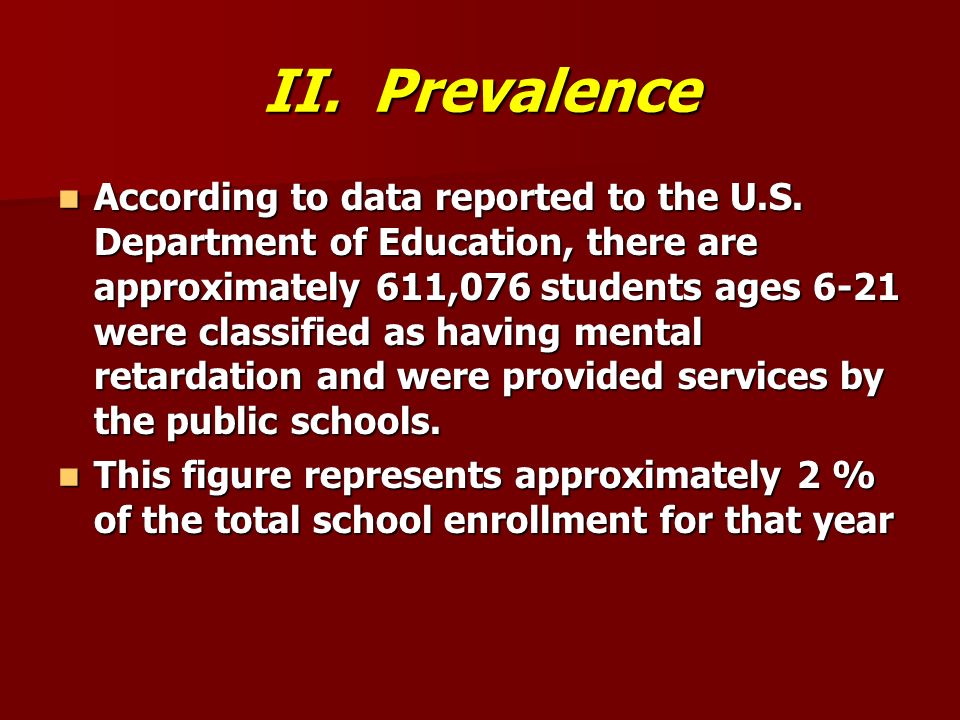 II. Prevalence

According to data reported to the U.S. Department of Education, there are approximately 611,076 students ages 6-21 were classified as having mental retardation and were provided services by the public schools.

This figure represents approximately 2 % of the total school enrollment for that year